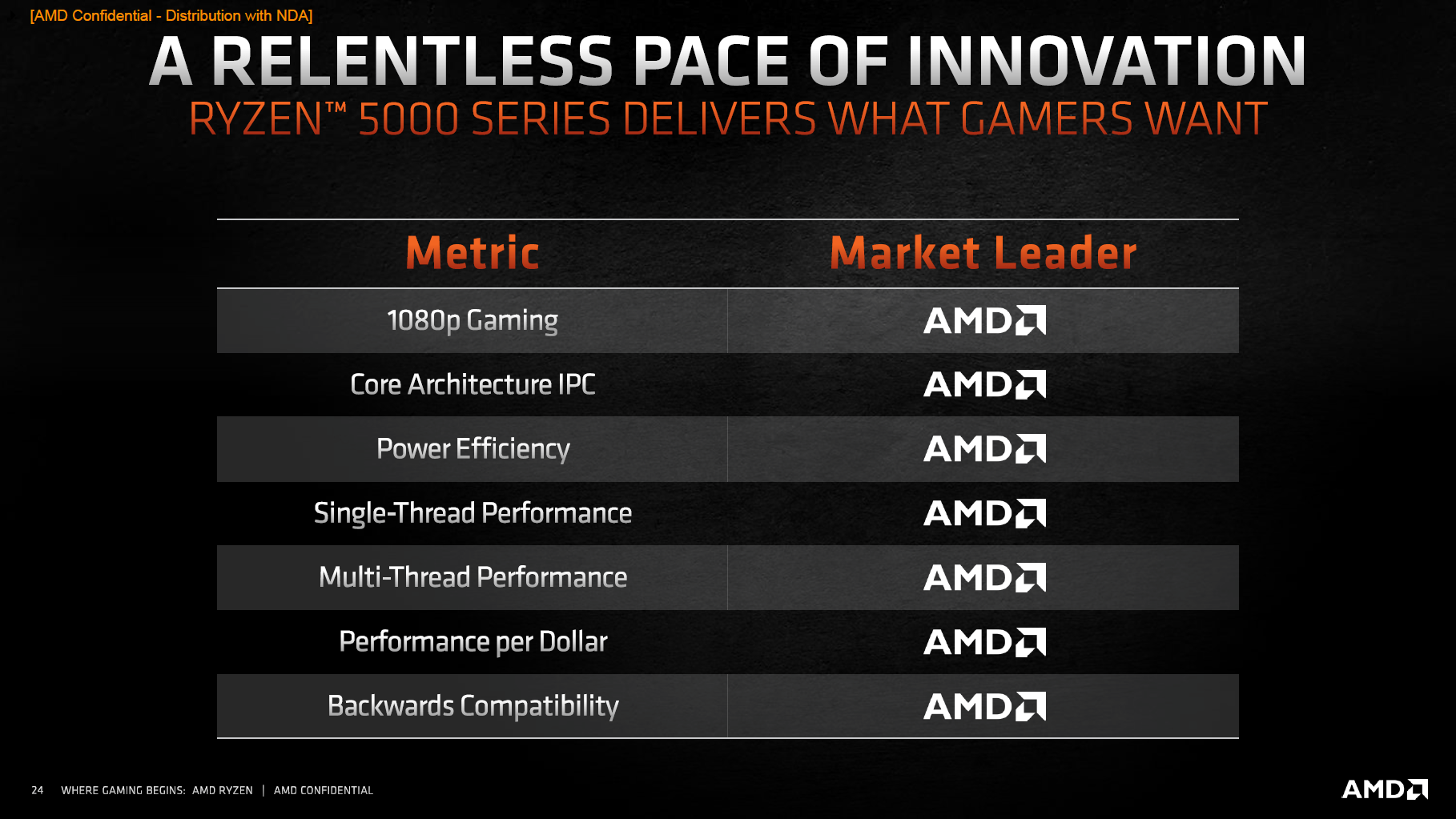 [AMD Confidential - Distribution with NDA]

A RELENTLESS PACE OF INNOVATION

RYZEN™ 5000 SERIES DELIVERS WHAT GAMERS WANT

| Metric | Market Leader |
|---|---|
| 1080p Gaming | AMD |
| Core Architecture IPC | AMD |
| Power Efficiency | AMD |
| Single-Thread Performance | AMD |
| Multi-Thread Performance | AMD |
| Performance per Dollar | AMD |
| Backwards Compatibility | AMD |

24 WHERE GAMING BEGINS: AMD RYZEN | AMD CONFIDENTIAL

AMD